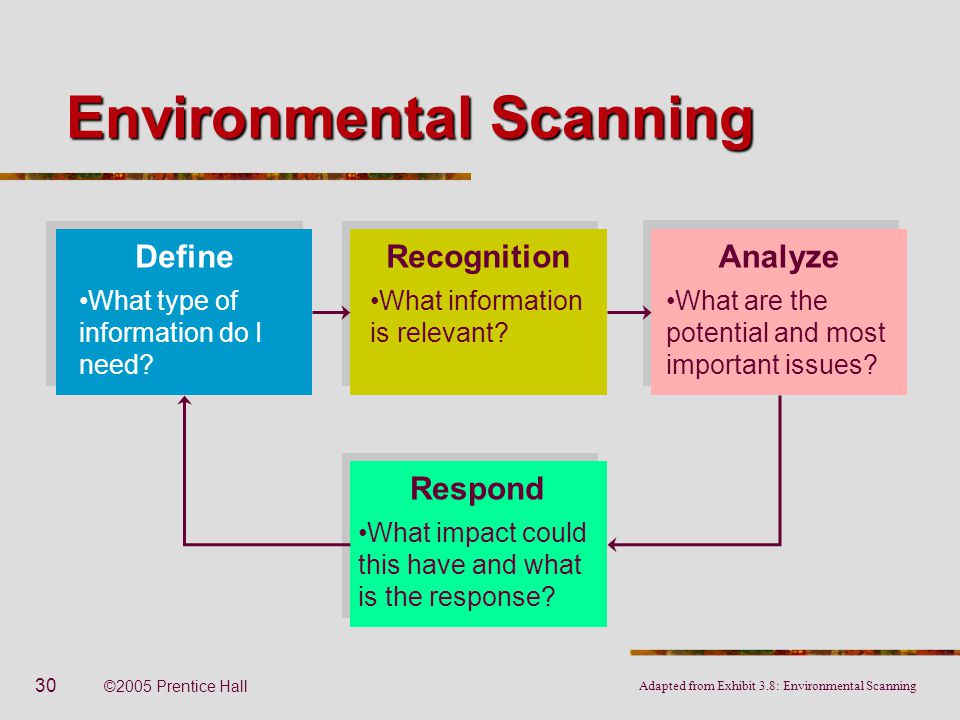 Environmental Scanning

Define
•What type of information do I need?

Recognition
•What information is relevant?

Analyze
•What are the potential and most important issues?

Respond
•What impact could this have and what is the response?

30 ©2005 Prentice Hall

Adapted from Exhibit 3.8: Environmental Scanning